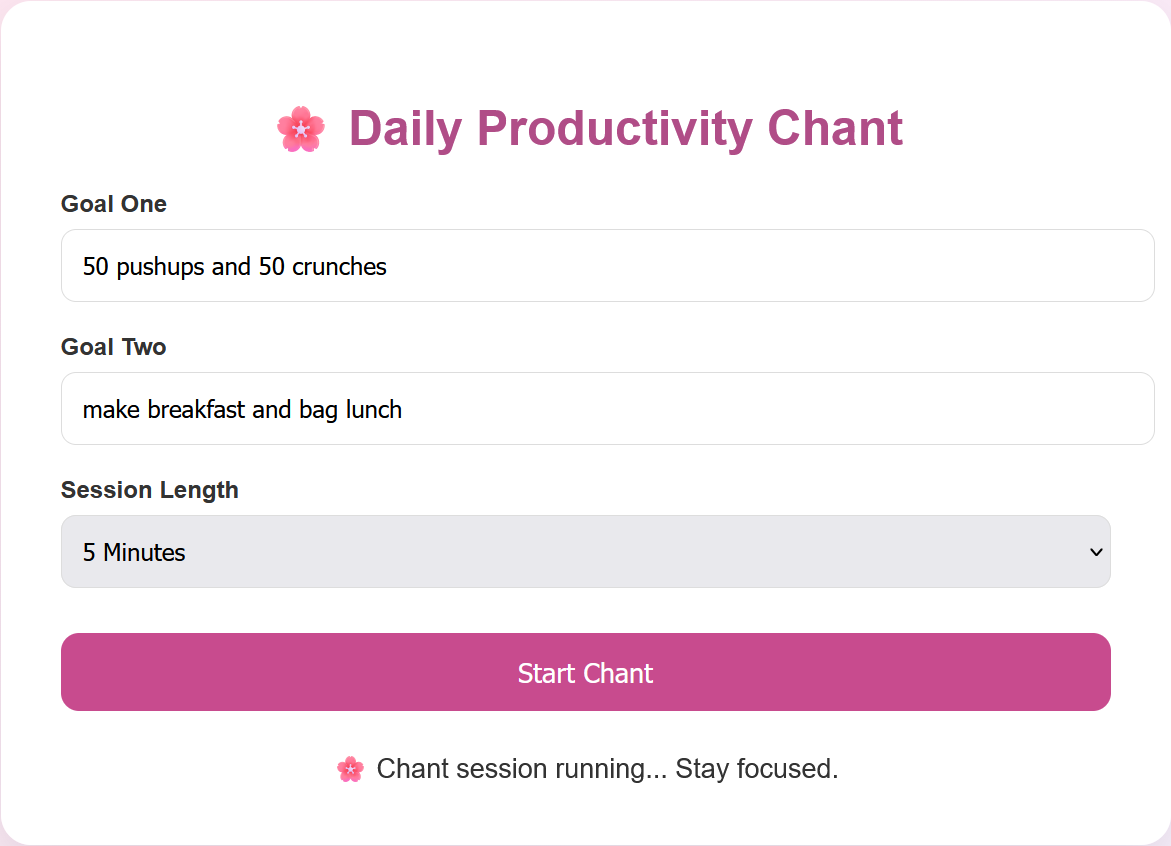 🌸 Daily Productivity Chant

Goal One

50 pushups and 50 crunches

Goal Two

make breakfast and bag lunch

Session Length

5 Minutes

Start Chant

🌸 Chant session running... Stay focused.